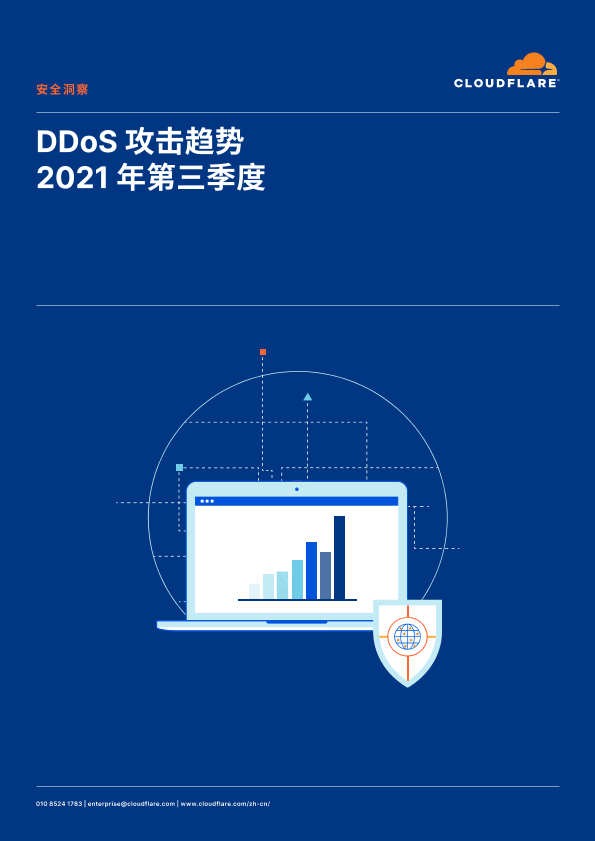 安全洞察

CLOUDFLARE

DDoS 攻击趋势
2021 年第三季度

010 8524 1783 | enterprise@cloudflare.com | www.cloudflare.com/zh-cn/